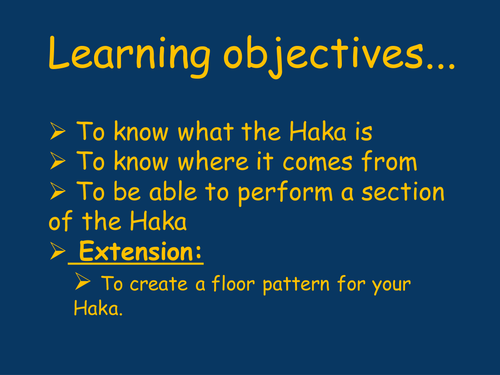 Learning objectives…

➢ To know what the Haka is
➢ To know where it comes from
➢ To be able to perform a section of the Haka
➢ Extension:
➢ To create a floor pattern for your Haka.